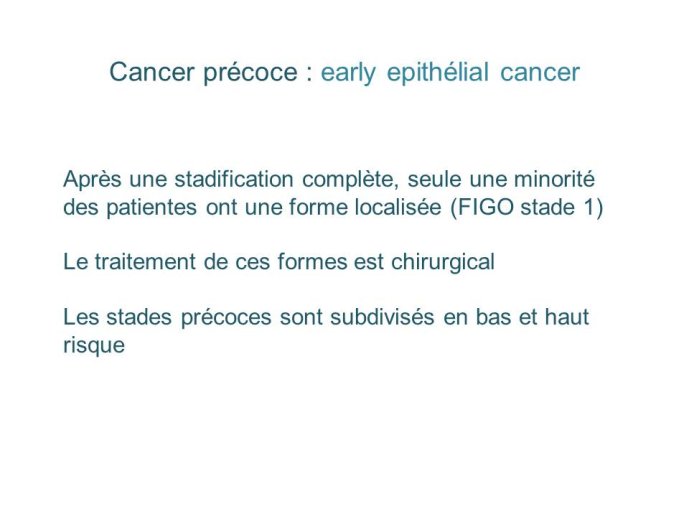 Cancer précoce : early epithélial cancer

Après une stadification complète, seule une minorité des patientes ont une forme localisée (FIGO stade 1)

Le traitement de ces formes est chirurgical

Les stades précoces sont subdivisés en bas et haut risque